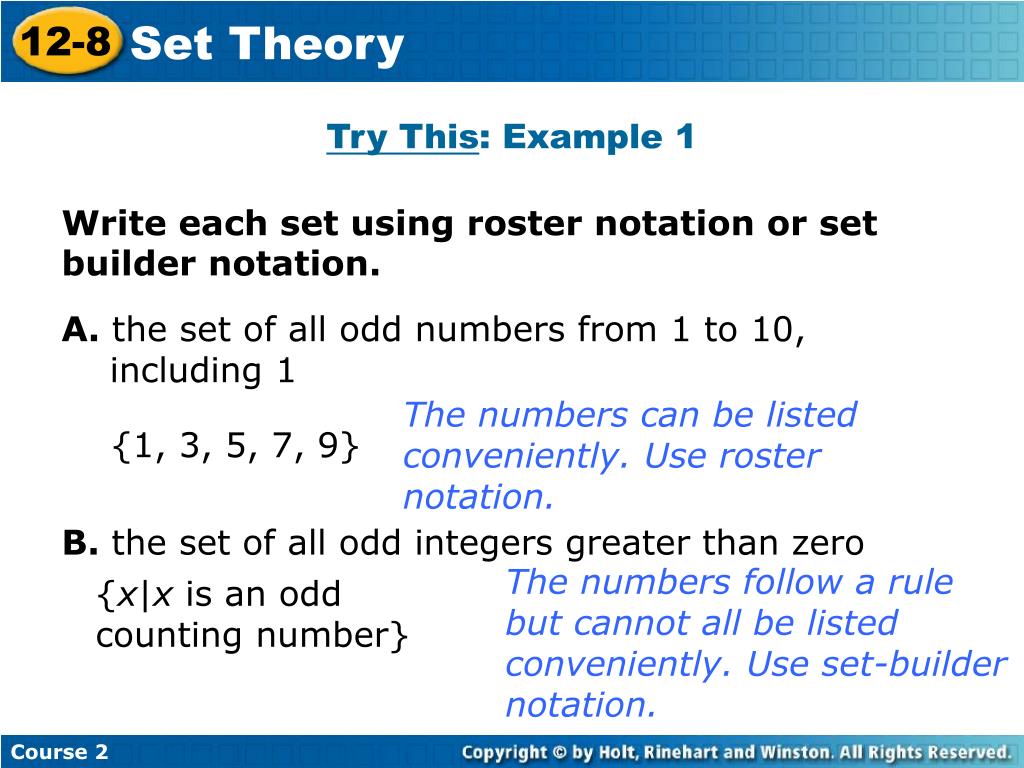 12-8 Set Theory

Try This: Example 1

Write each set using roster notation or set builder notation.

A. the set of all odd numbers from 1 to 10, including 1

{1, 3, 5, 7, 9}

The numbers can be listed conveniently. Use roster notation.

B. the set of all odd integers greater than zero

{$x$|$x$ is an odd counting number}

The numbers follow a rule but cannot all be listed conveniently. Use set-builder notation.

Course 2

Copyright © by Holt, Rinehart and Winston. All Rights Reserved.